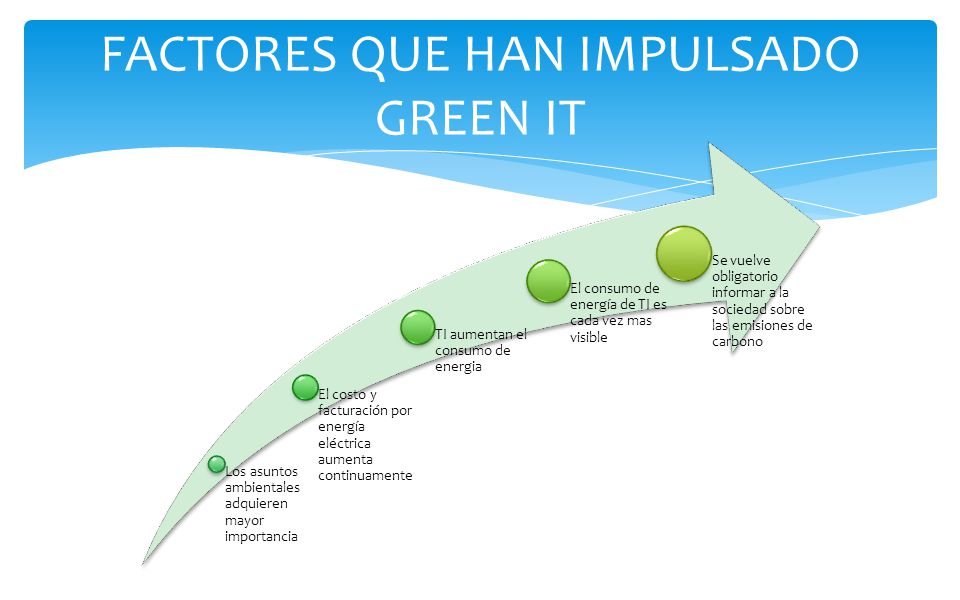 FACTORES QUE HAN IMPULSADO GREEN IT

Los asuntos ambientales adquieren mayor importancia

El costo y facturación por energía eléctrica aumenta continuamente

TI aumentan el consumo de energia

El consumo de energía de TI es cada vez mas visible

Se vuelve obligatorio informar a la sociedad sobre las emisiones de carbono